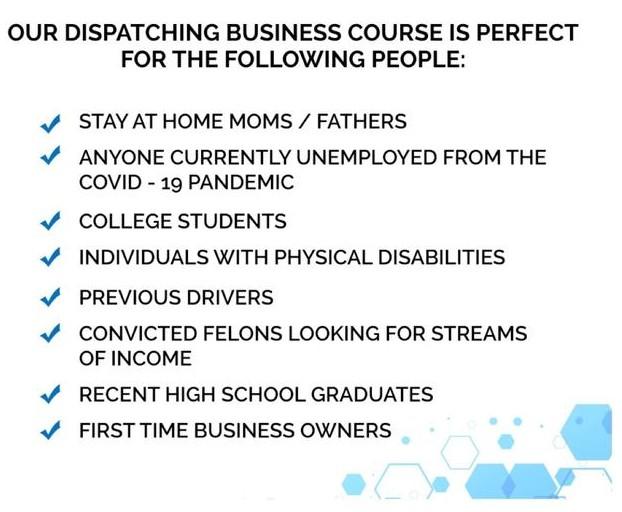 OUR DISPATCHING BUSINESS COURSE IS PERFECT FOR THE FOLLOWING PEOPLE:

✓ STAY AT HOME MOMS / FATHERS
✓ ANYONE CURRENTLY UNEMPLOYED FROM THE COVID - 19 PANDEMIC
✓ COLLEGE STUDENTS
✓ INDIVIDUALS WITH PHYSICAL DISABILITIES
✓ PREVIOUS DRIVERS
✓ CONVICTED FELONS LOOKING FOR STREAMS OF INCOME
✓ RECENT HIGH SCHOOL GRADUATES
✓ FIRST TIME BUSINESS OWNERS